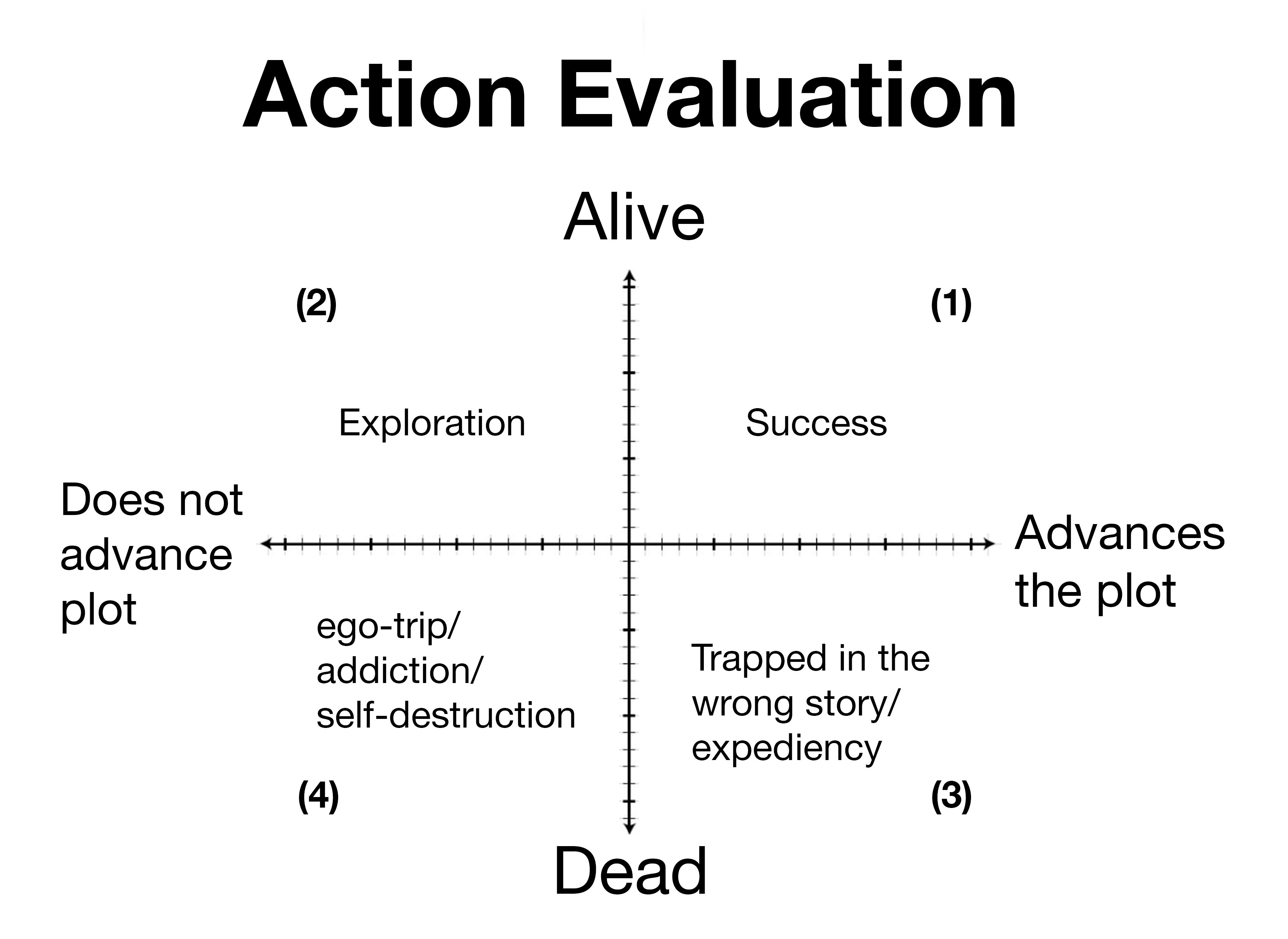 Action Evaluation

Alive

(2)

(1)

Exploration

Success

Does not advance plot

Advances the plot

ego-trip/ addiction/ self-destruction

Trapped in the wrong story/ expediency

(4)

(3)

Dead